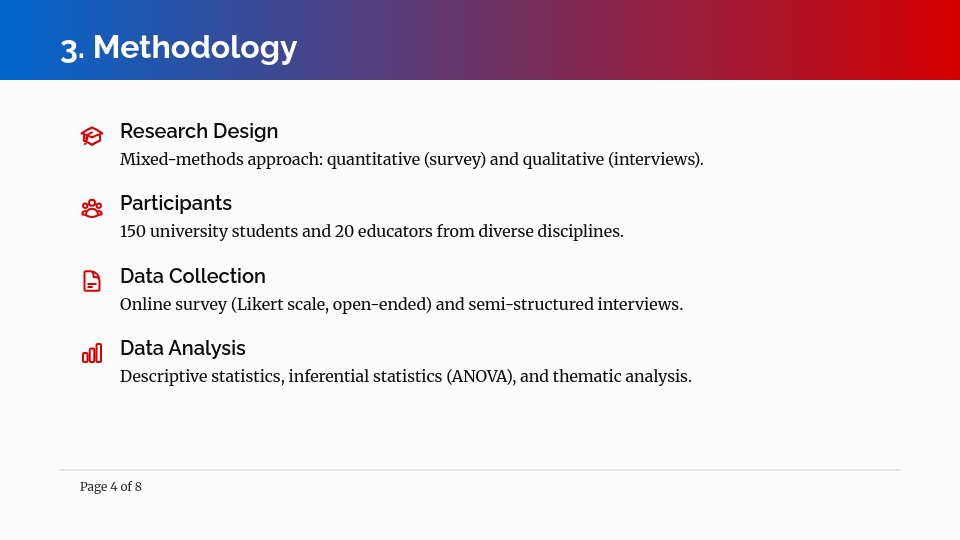 3. Methodology

Research Design
Mixed-methods approach: quantitative (survey) and qualitative (interviews).

Participants
150 university students and 20 educators from diverse disciplines.

Data Collection
Online survey (Likert scale, open-ended) and semi-structured interviews.

Data Analysis
Descriptive statistics, inferential statistics (ANOVA), and thematic analysis.

Page 4 of 8